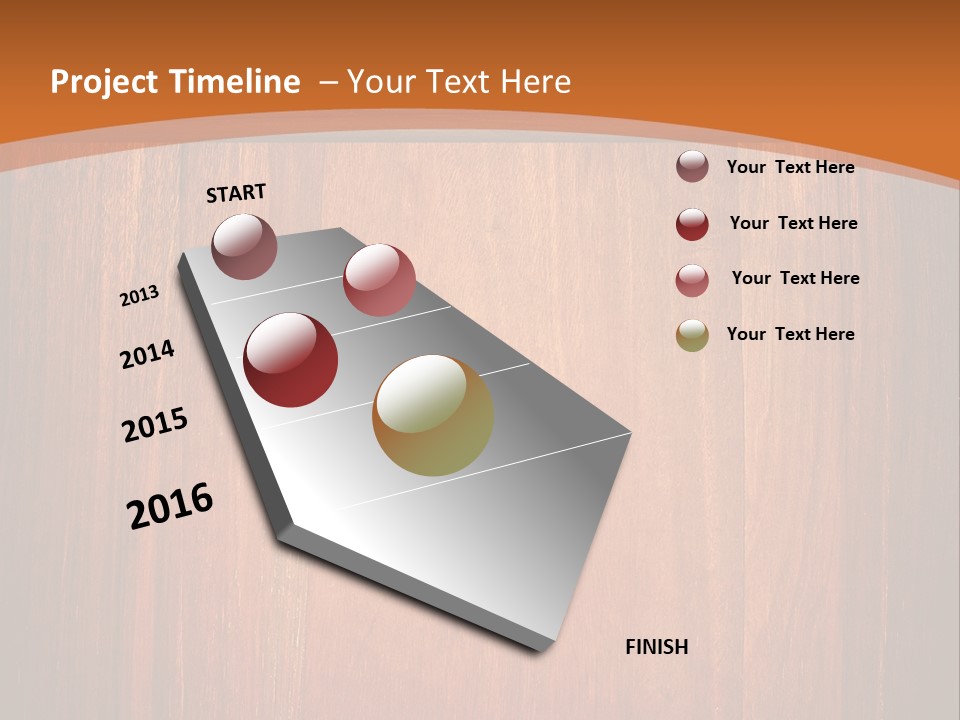 Project Timeline – Your Text Here

START

2013

2014

2015

2016

FINISH

Your Text Here

Your Text Here

Your Text Here

Your Text Here